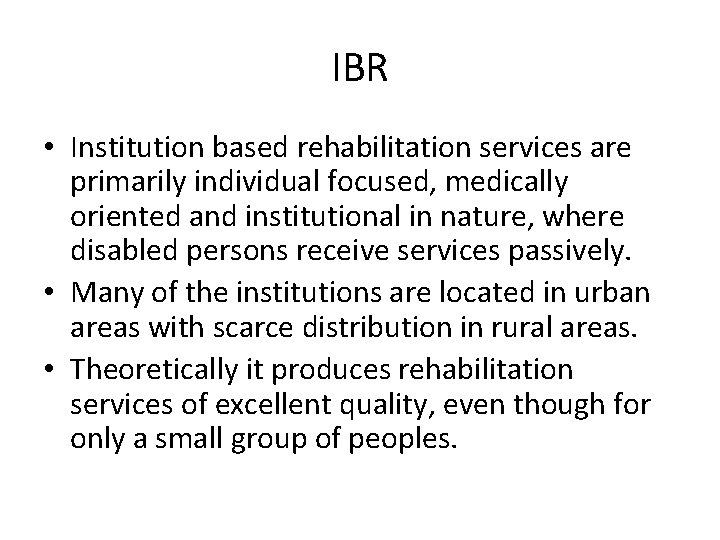 IBR

• Institution based rehabilitation services are primarily individual focused, medically oriented and institutional in nature, where disabled persons receive services passively.
• Many of the institutions are located in urban areas with scarce distribution in rural areas.
• Theoretically it produces rehabilitation services of excellent quality, even though for only a small group of peoples.